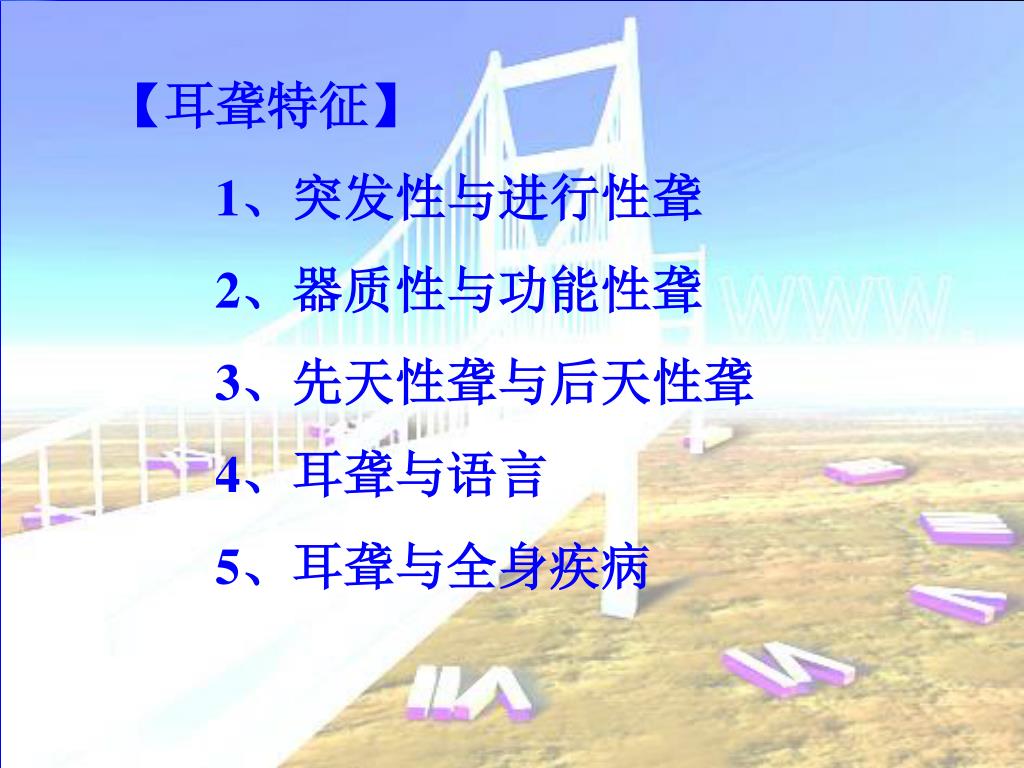 【耳聋特征】

1、突发性与进行性聋

2、器质性与功能性聋

3、先天性聋与后天性聋

4、耳聋与语言

5、耳聋与全身疾病

WWW.